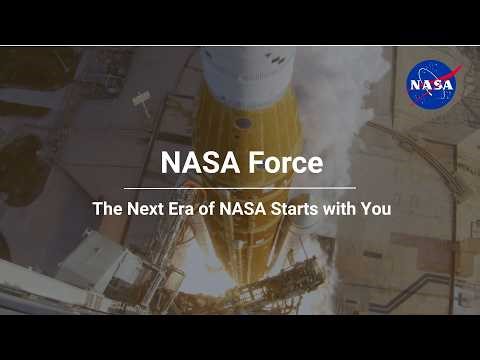 NASA

NASA Force

The Next Era of NASA Starts with You